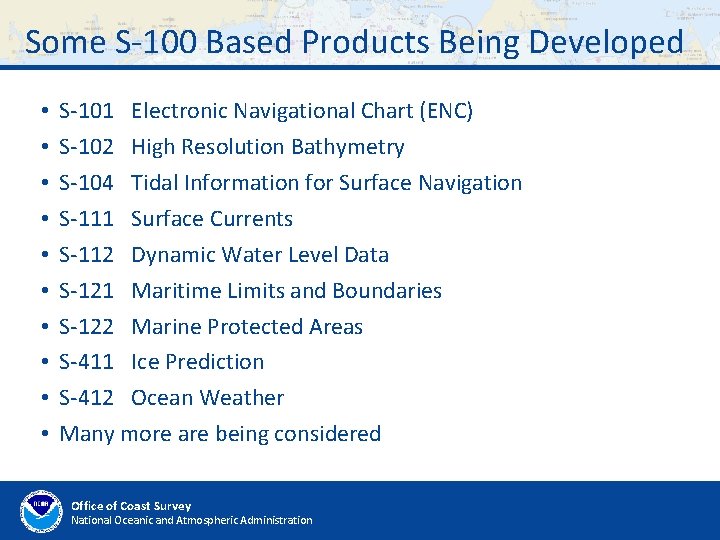 Some S-100 Based Products Being Developed

• S-101 Electronic Navigational Chart (ENC)
• S-102 High Resolution Bathymetry
• S-104 Tidal Information for Surface Navigation
• S-111 Surface Currents
• S-112 Dynamic Water Level Data
• S-121 Maritime Limits and Boundaries
• S-122 Marine Protected Areas
• S-411 Ice Prediction
• S-412 Ocean Weather
• Many more are being considered

NOAA

Office of Coast Survey
National Oceanic and Atmospheric Administration